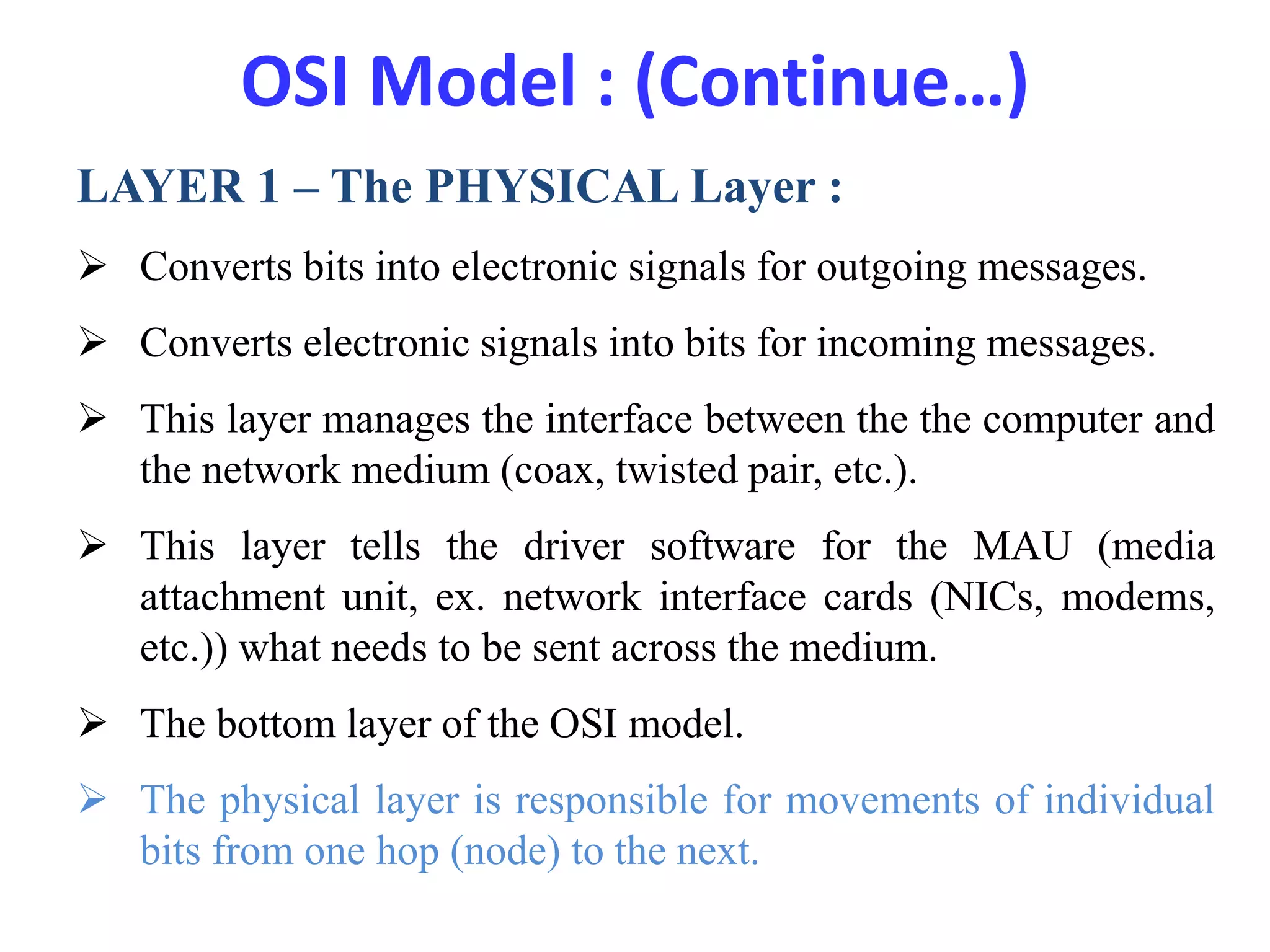 OSI Model : (Continue…)

LAYER 1 – The PHYSICAL Layer :

➢ Converts bits into electronic signals for outgoing messages.

➢ Converts electronic signals into bits for incoming messages.

➢ This layer manages the interface between the the computer and the network medium (coax, twisted pair, etc.).

➢ This layer tells the driver software for the MAU (media attachment unit, ex. network interface cards (NICs, modems, etc.)) what needs to be sent across the medium.

➢ The bottom layer of the OSI model.

➢ The physical layer is responsible for movements of individual bits from one hop (node) to the next.